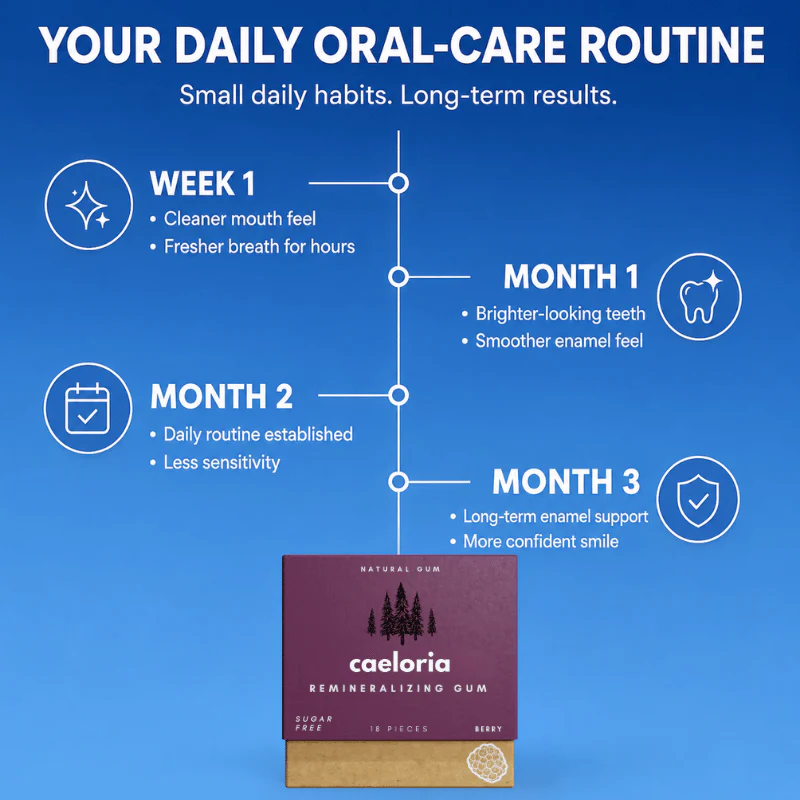 YOUR DAILY ORAL-CARE ROUTINE

Small daily habits. Long-term results.

WEEK 1
• Cleaner mouth feel
• Fresher breath for hours

MONTH 1
• Brighter-looking teeth
• Smoother enamel feel

MONTH 2
• Daily routine established
• Less sensitivity

MONTH 3
• Long-term enamel support
• More confident smile

NATURAL GUM

caeloria

REMINERALIZING GUM

SUGAR FREE

18 PIECES

BERRY